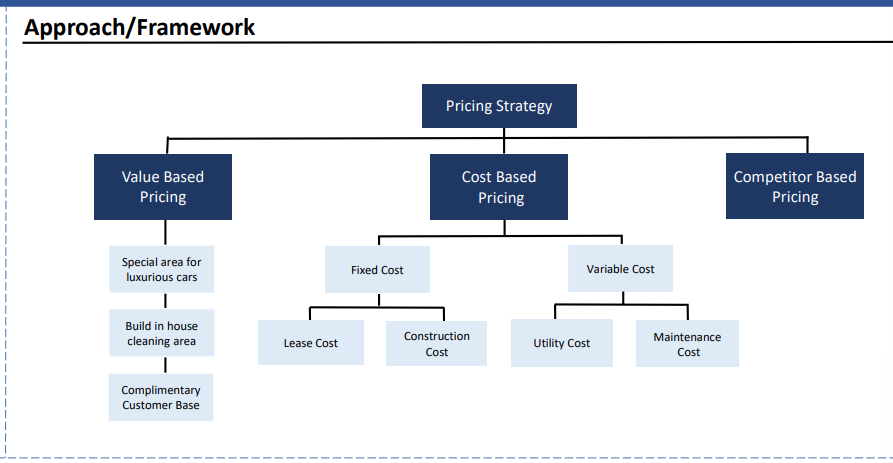 Approach/Framework

Pricing Strategy

Value Based Pricing

Cost Based Pricing

Competitor Based Pricing

Special area for luxurious cars

Build in house cleaning area

Complimentary Customer Base

Fixed Cost

Variable Cost

Lease Cost

Construction Cost

Utility Cost

Maintenance Cost